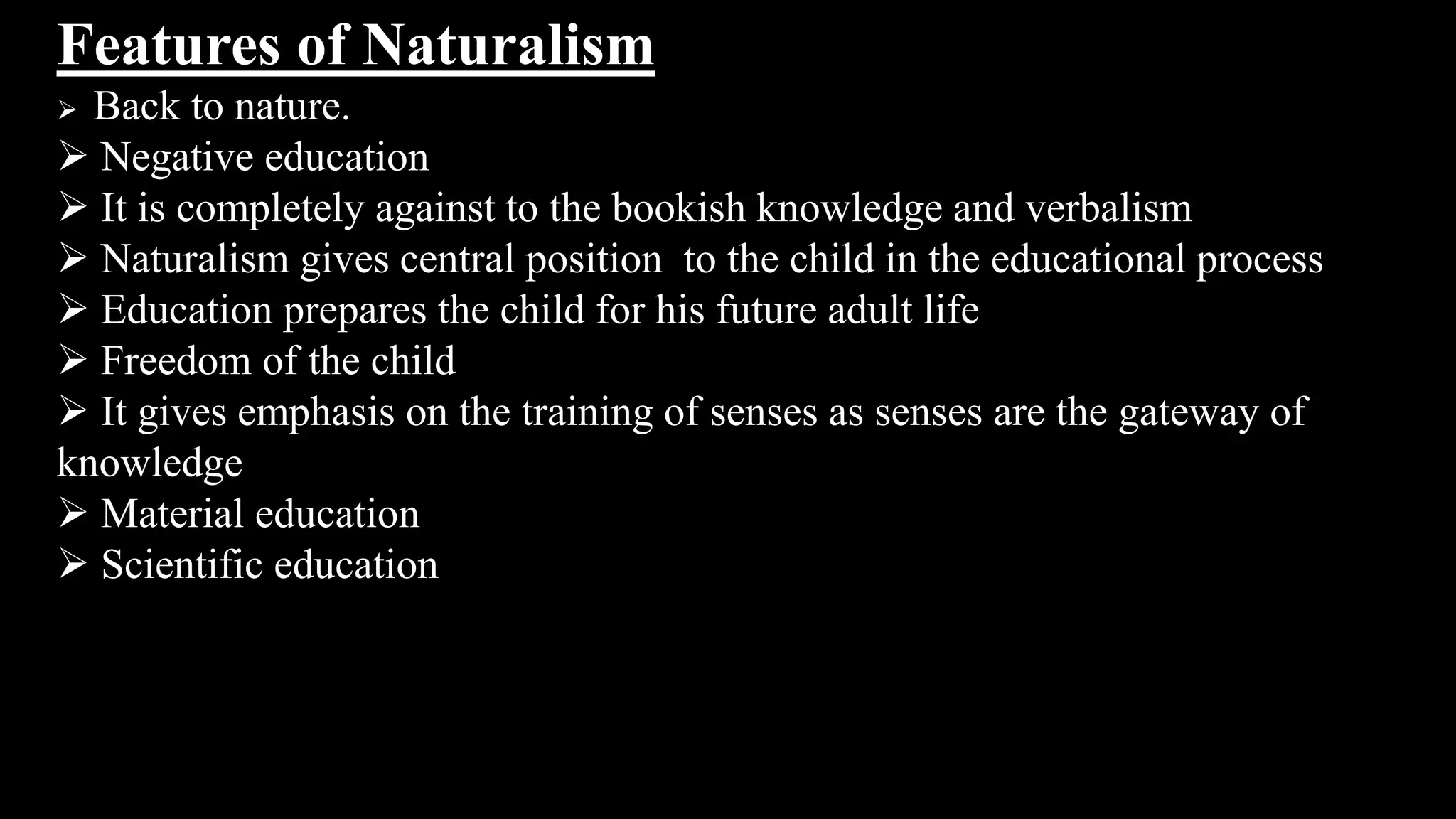 Features of Naturalism

➢ Back to nature.
➢ Negative education
➢ It is completely against to the bookish knowledge and verbalism
➢ Naturalism gives central position to the child in the educational process
➢ Education prepares the child for his future adult life
➢ Freedom of the child
➢ It gives emphasis on the training of senses as senses are the gateway of knowledge
➢ Material education
➢ Scientific education